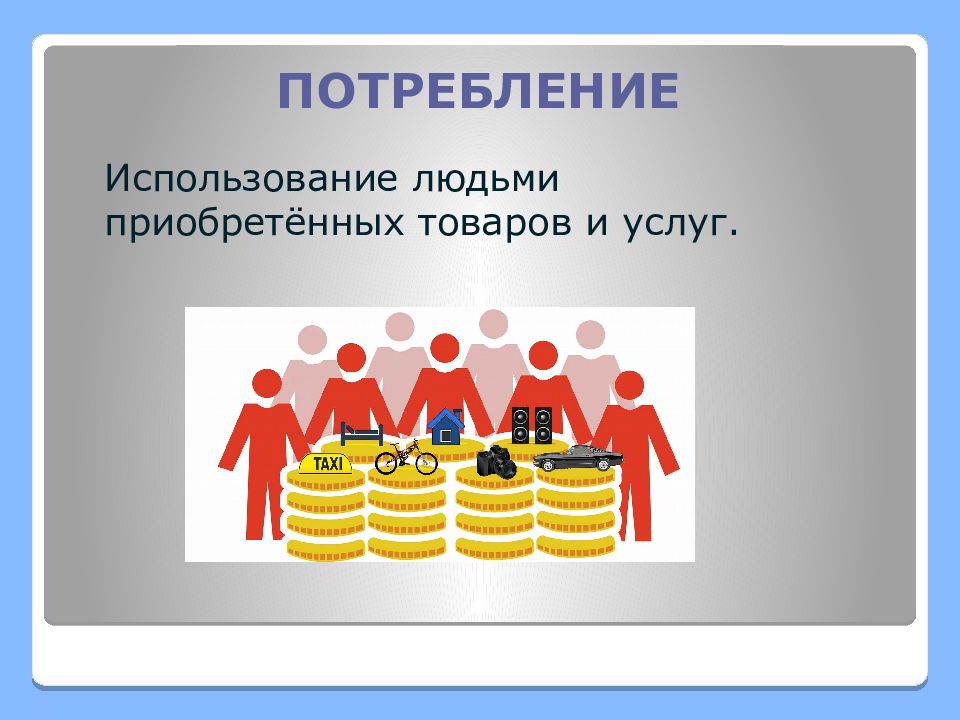 ПОТРЕБЛЕНИЕ

Использование людьми приобретённых товаров и услуг.

TAXI